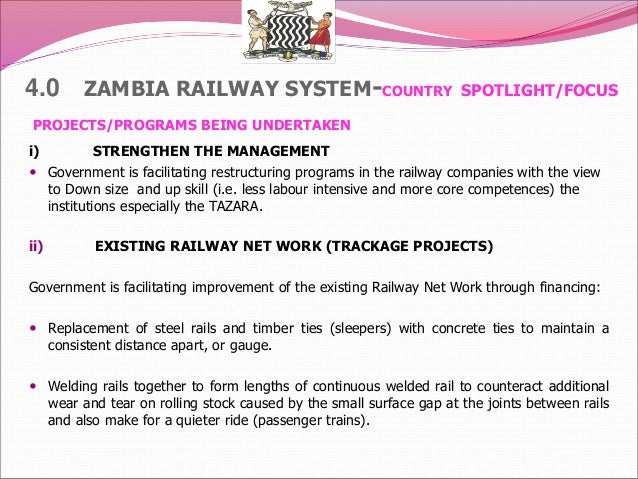 4.0 ZAMBIA RAILWAY SYSTEM-COUNTRY SPOTLIGHT/FOCUS

PROJECTS/PROGRAMS BEING UNDERTAKEN

i) STRENGTHEN THE MANAGEMENT

• Government is facilitating restructuring programs in the railway companies with the view to Down size and up skill (i.e. less labour intensive and more core competences) the institutions especially the TAZARA.

ii) EXISTING RAILWAY NET WORK (TRACKAGE PROJECTS)

Government is facilitating improvement of the existing Railway Net Work through financing:

• Replacement of steel rails and timber ties (sleepers) with concrete ties to maintain a consistent distance apart, or gauge.

• Welding rails together to form lengths of continuous welded rail to counteract additional wear and tear on rolling stock caused by the small surface gap at the joints between rails and also make for a quieter ride (passenger trains).